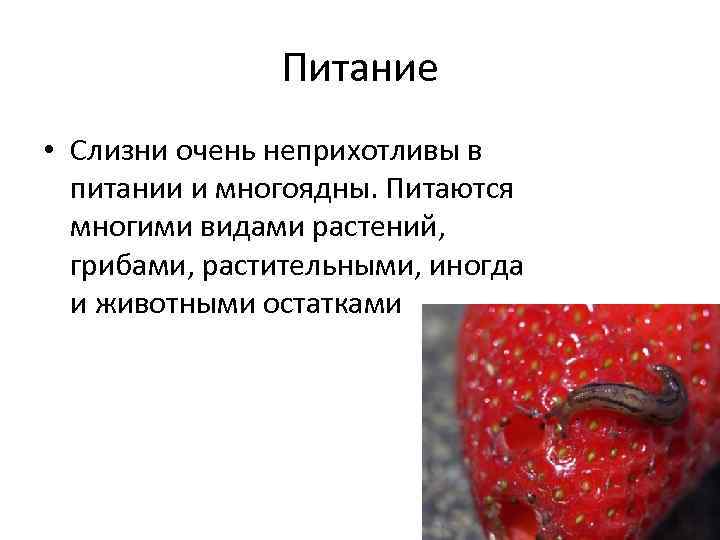 Питание

• Слизни очень неприхотливы в питании и многоядны. Питаются многими видами растений, грибами, растительными, иногда и животными остатками